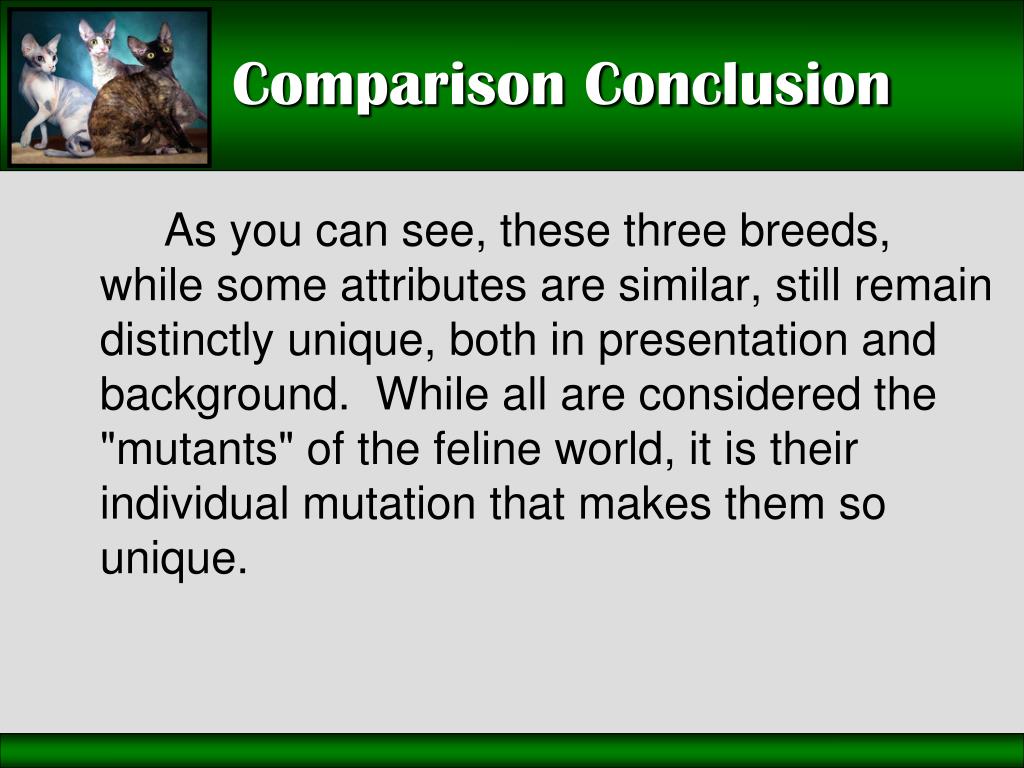 Comparison Conclusion

As you can see, these three breeds, while some attributes are similar, still remain distinctly unique, both in presentation and background. While all are considered the "mutants" of the feline world, it is their individual mutation that makes them so unique.